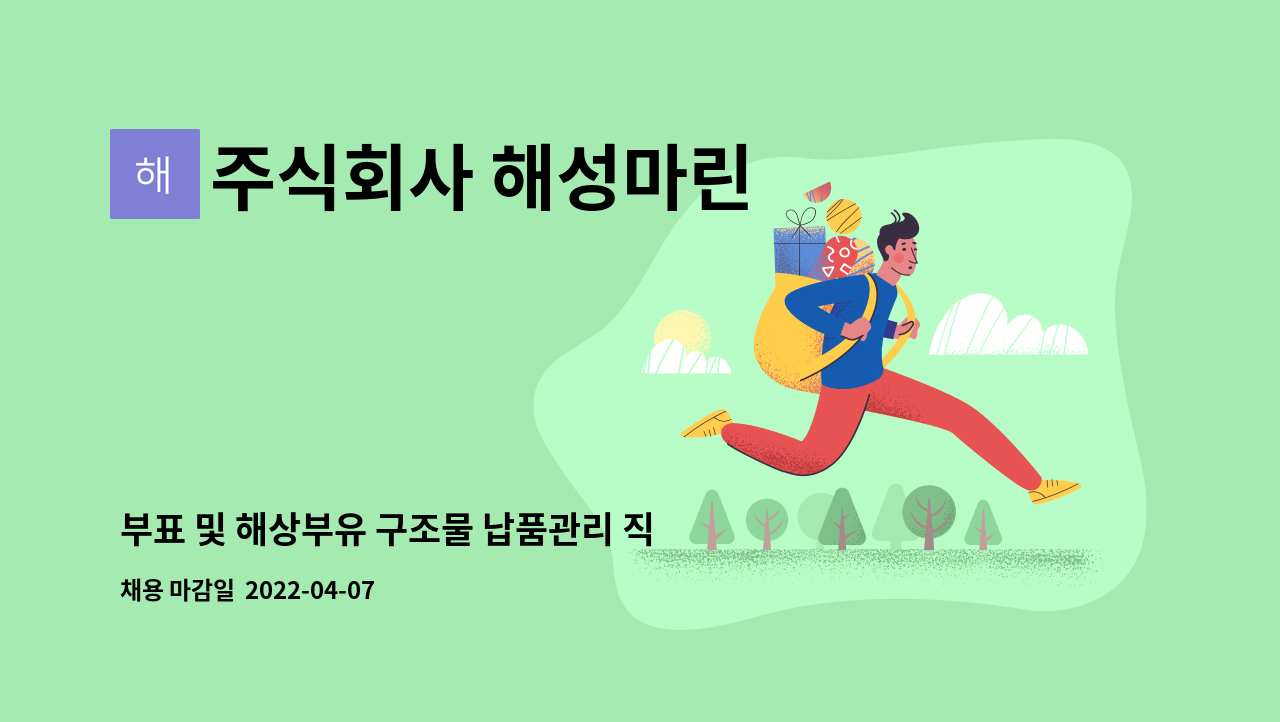 해 주식회사 해성마린

부표 및 해상부유 구조물 납품관리 직

채용 마감일 2022-04-07